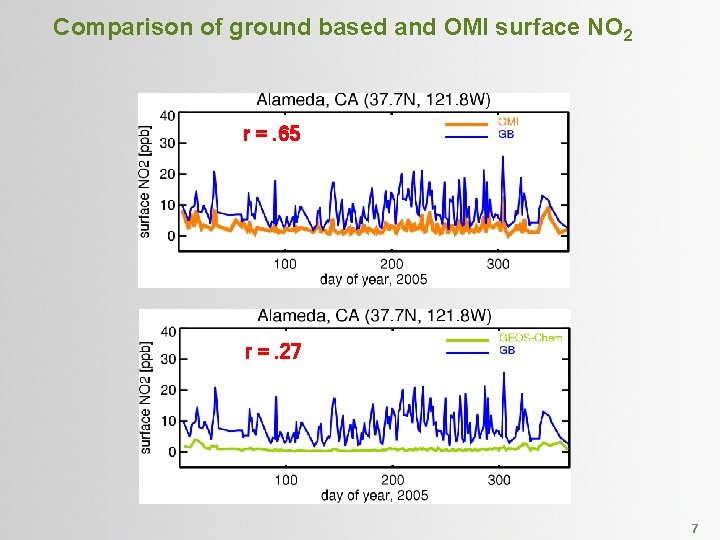 Comparison of ground based and OMI surface $NO_2$

Alameda, CA (37.7N, 121.8W)

r = .65

OMI
GB

surface NO2 [ppb]

40
30
20
10
0

100
200
300

day of year, 2005

Alameda, CA (37.7N, 121.8W)

r = .27

GEOS-Chem
GB

surface NO2 [ppb]

40
30
20
10
0

100
200
300

day of year, 2005

7